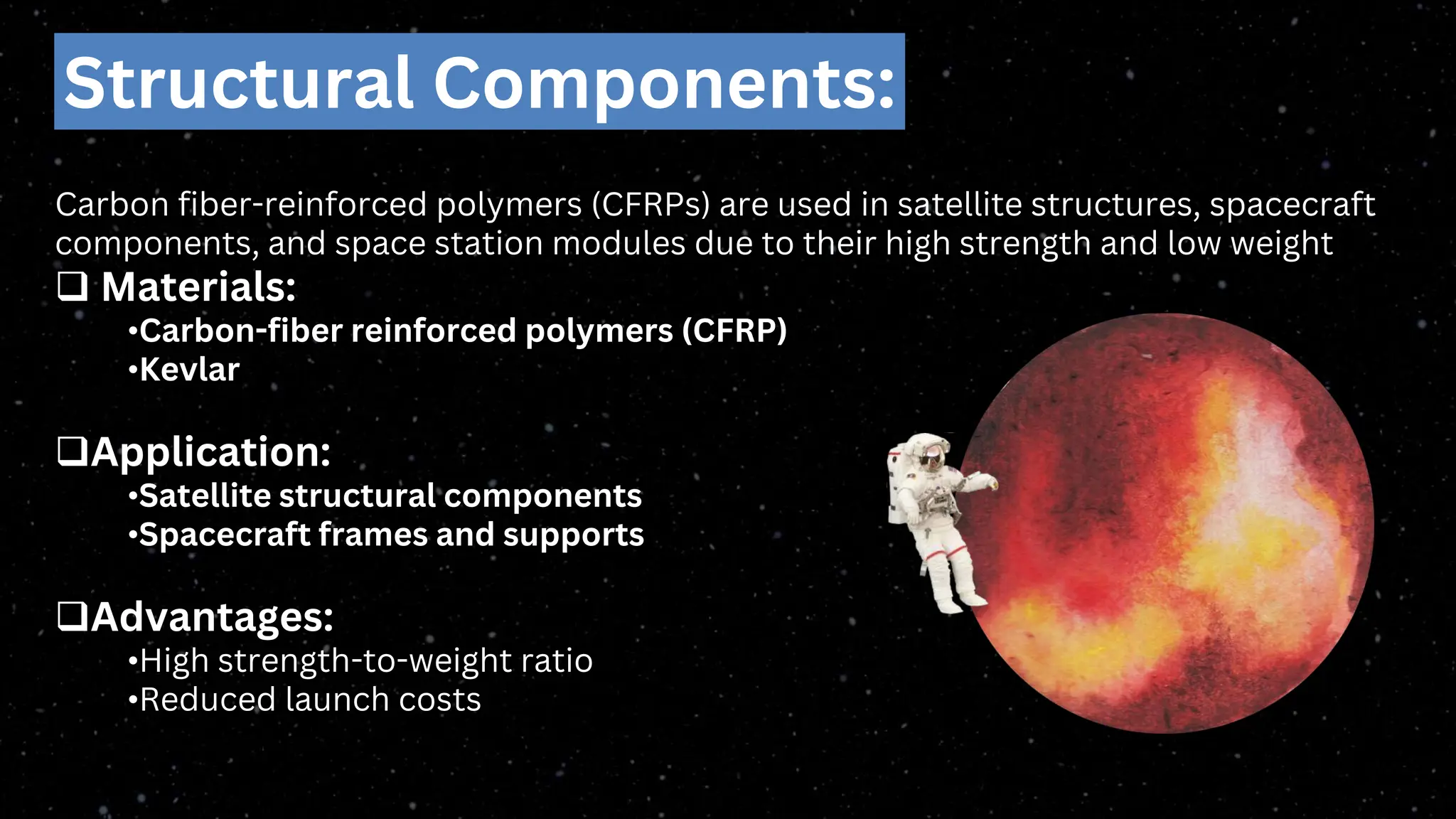 Structural Components:

Carbon fiber-reinforced polymers (CFRPs) are used in satellite structures, spacecraft components, and space station modules due to their high strength and low weight

❑ Materials:
•Carbon-fiber reinforced polymers (CFRP)
•Kevlar

❑Application:
•Satellite structural components
•Spacecraft frames and supports

❑Advantages:
•High strength-to-weight ratio
•Reduced launch costs